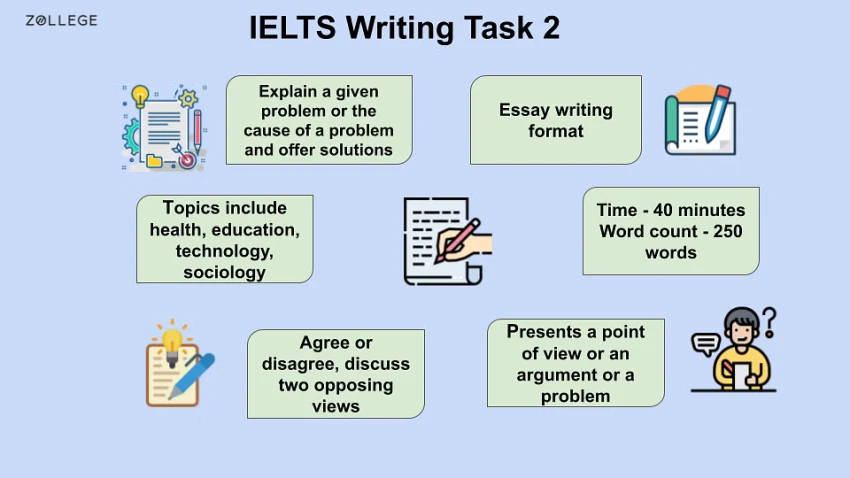 ZOLLEGE

IELTS Writing Task 2

Explain a given problem or the cause of a problem and offer solutions

Essay writing format

Topics include health, education, technology, sociology

Time - 40 minutes
Word count - 250 words

Agree or disagree, discuss two opposing views

Presents a point of view or an argument or a problem